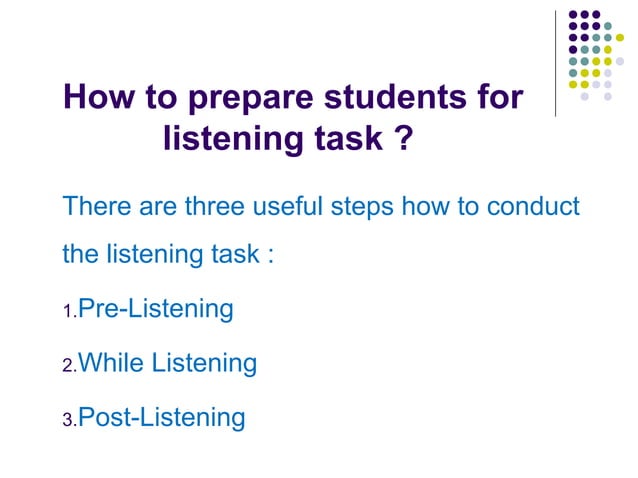 How to prepare students for listening task ?

There are three useful steps how to conduct the listening task :

1.Pre-Listening

2.While Listening

3.Post-Listening